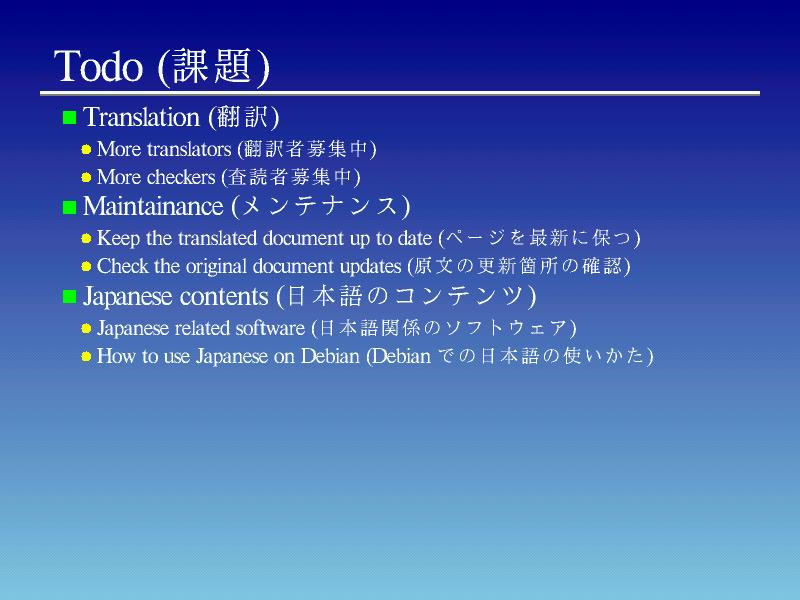 Todo (課題)

Translation (翻訳)

More translators (翻訳者募集中)

More checkers (査読者募集中)

Maintainance (メンテナンス)

Keep the translated document up to date (ページを最新に保つ)

Check the original document updates (原文の更新箇所の確認)

Japanese contents (日本語のコンテンツ)

Japanese related software (日本語関係のソフトウェア)

How to use Japanese on Debian (Debian での日本語の使いかた)